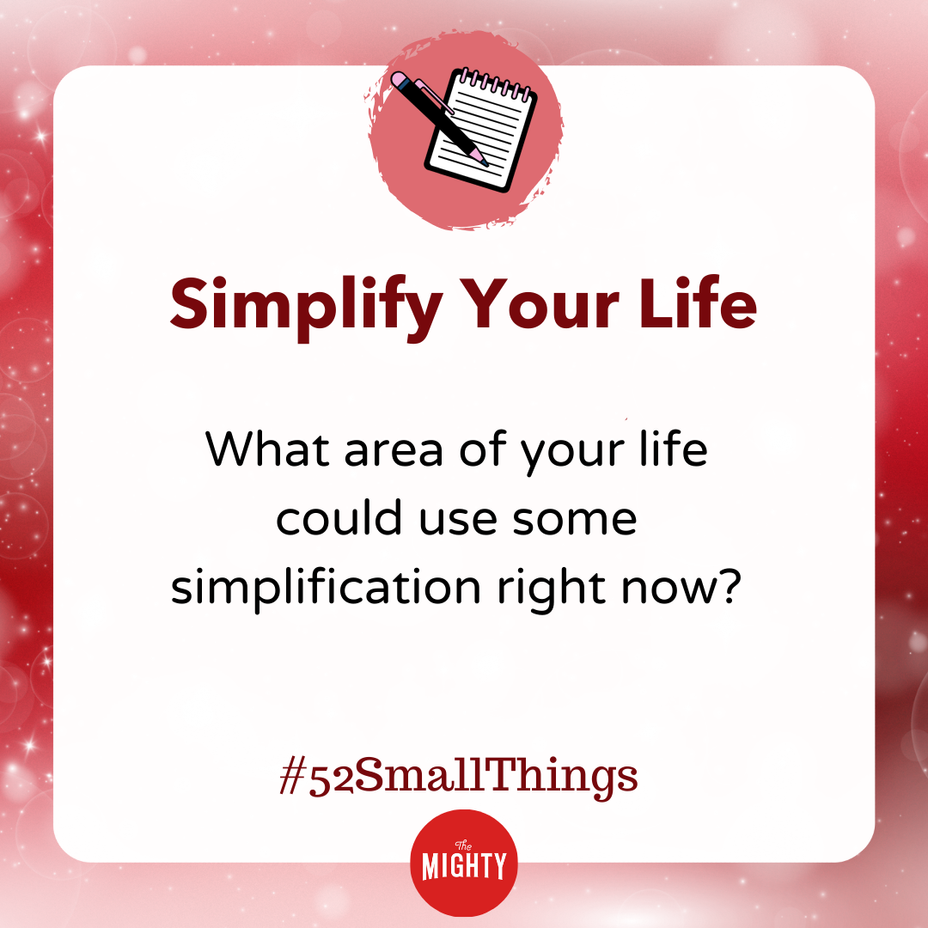 Simplify Your Life

What area of your life could use some simplification right now?

#52SmallThings

The MIGHTY